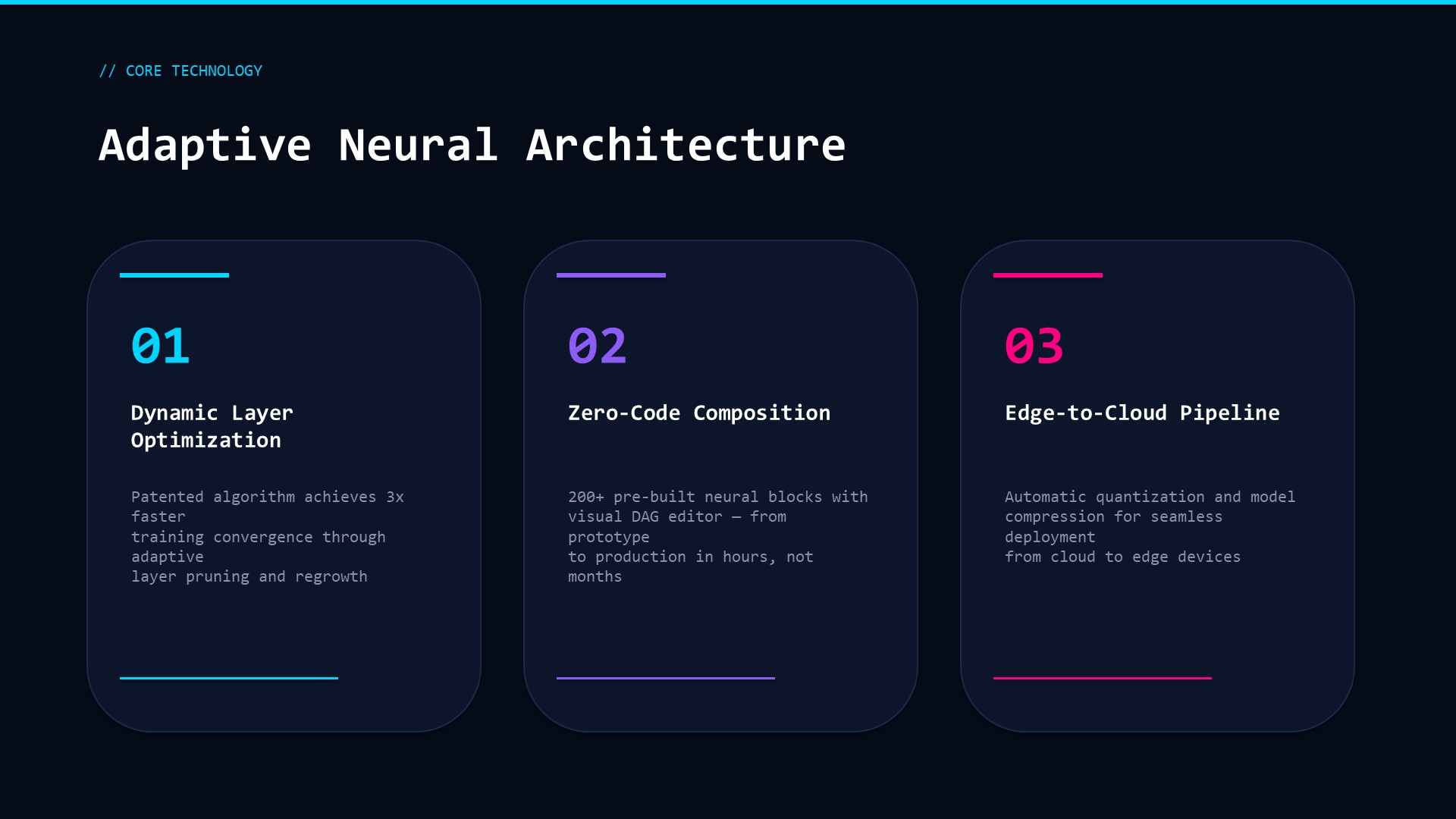 // CORE TECHNOLOGY

Adaptive Neural Architecture

01

Dynamic Layer Optimization

Patented algorithm achieves 3x faster training convergence through adaptive layer pruning and regrowth

02

Zero-Code Composition

200+ pre-built neural blocks with visual DAG editor — from prototype to production in hours, not months

03

Edge-to-Cloud Pipeline

Automatic quantization and model compression for seamless deployment from cloud to edge devices